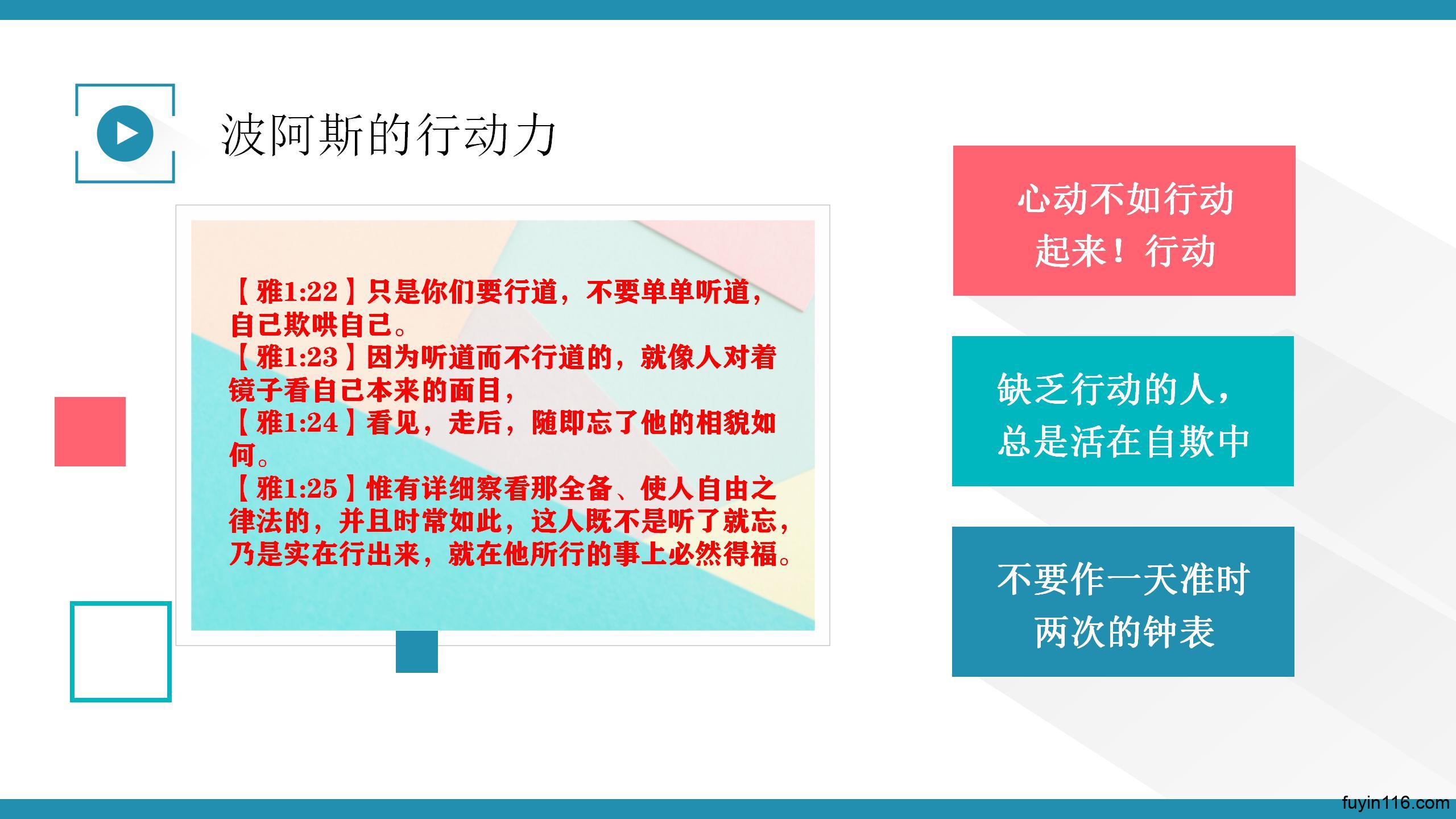 波阿斯的行动力

【雅1:22】只是你们要行道，不要单单听道，自己欺哄自己。
【雅1:23】因为听道而不行道的，就像人对着镜子看自己本来的面目，
【雅1:24】看见，走后，随即忘了他的相貌如何。
【雅1:25】惟有详细察看那全备、使人自由之律法的，并且时常如此，这人既不是听了就忘，乃是实在行出来，就在他所行的事上必然得福。

心动不如行动
起来！行动

缺乏行动的人，
总是活在自欺中

不要作一天准时
两次的钟表

fuyin116.com